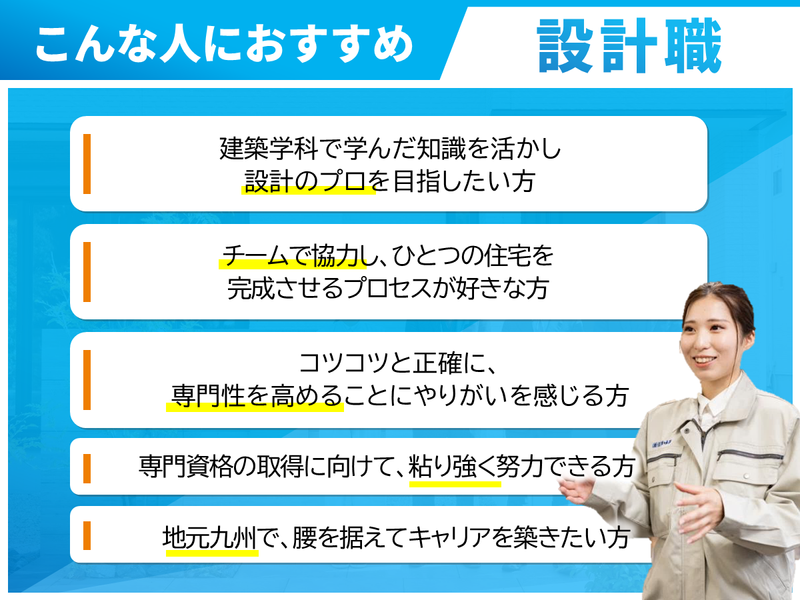 こんな人におすすめ

設計職

建築学科で学んだ知識を活かし
設計のプロを目指したい方

チームで協力し、ひとつの住宅を
完成させるプロセスが好きな方

コツコツと正確に、
専門性を高めることにやりがいを感じる方

専門資格の取得に向けて、粘り強く努力できる方

地元九州で、腰を据えてキャリアを築きたい方